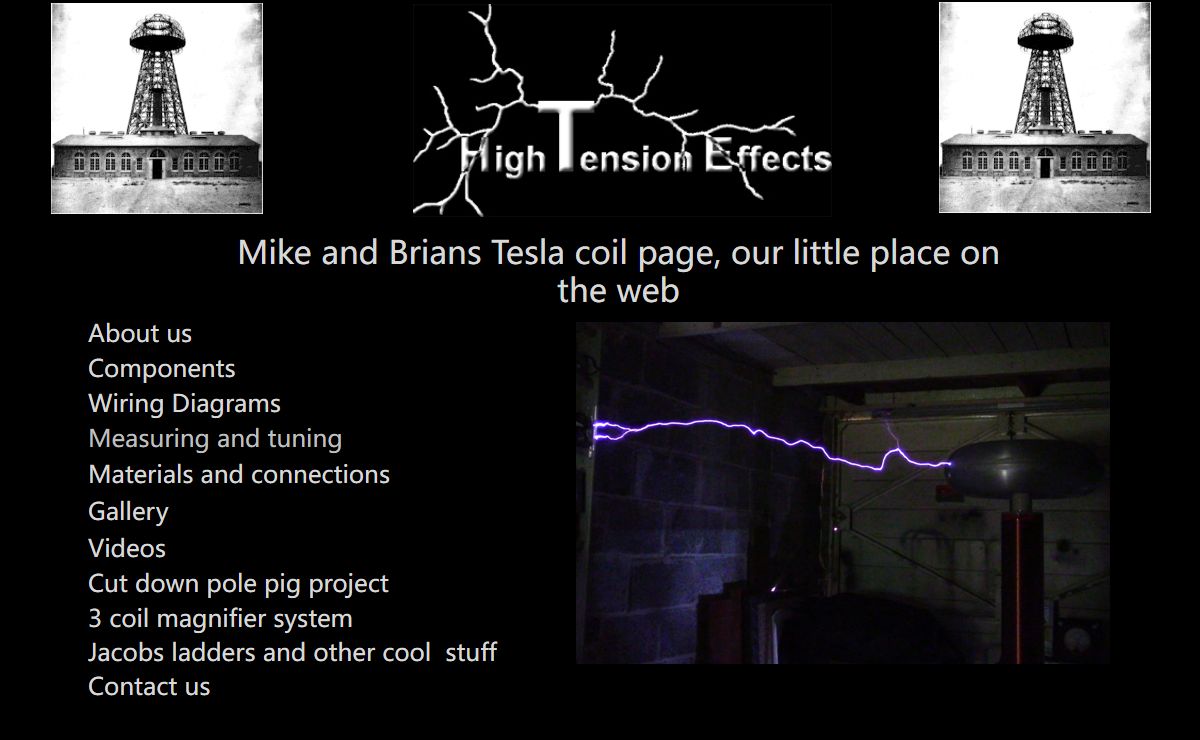 High Tension Effects

Mike and Brians Tesla coil page, our little place on the web

About us
Components
Wiring Diagrams
Measuring and tuning
Materials and connections
Gallery
Videos
Cut down pole pig project
3 coil magnifier system
Jacobs ladders and other cool stuff
Contact us